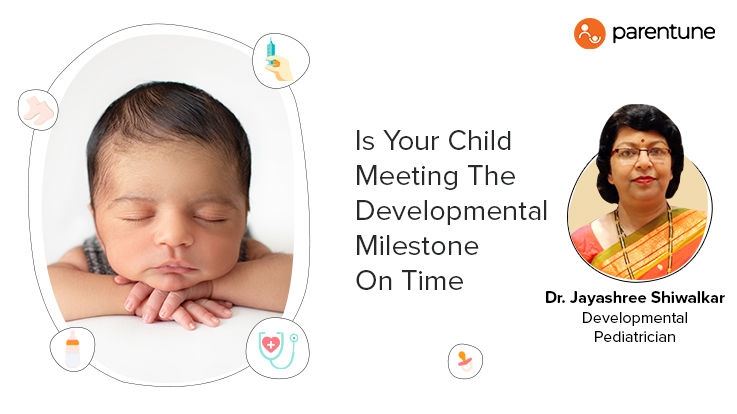 parentune

Is Your Child Meeting The Developmental Milestone On Time

Dr. Jayashree Shiwalkar
Developmental Pediatrician